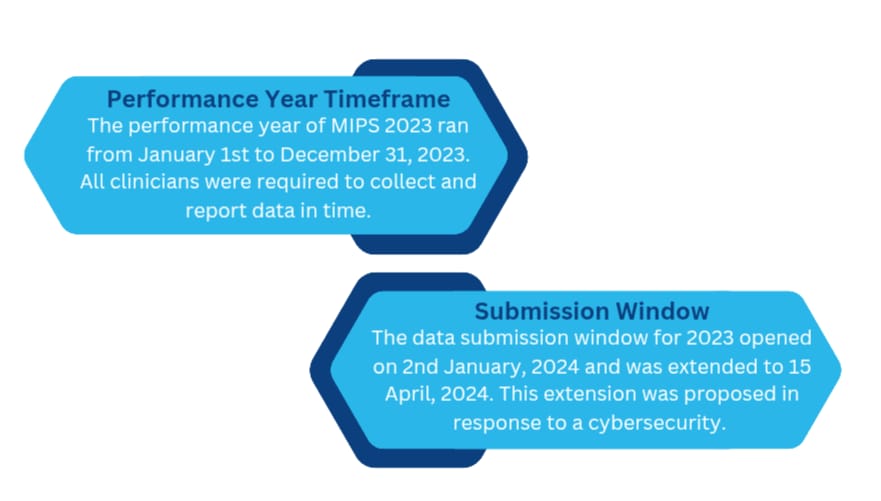 Performance Year Timeframe
The performance year of MIPS 2023 ran from January 1st to December 31, 2023. All clinicians were required to collect and report data in time.

Submission Window
The data submission window for 2023 opened on 2nd January, 2024 and was extended to 15 April, 2024. This extension was proposed in response to a cybersecurity.